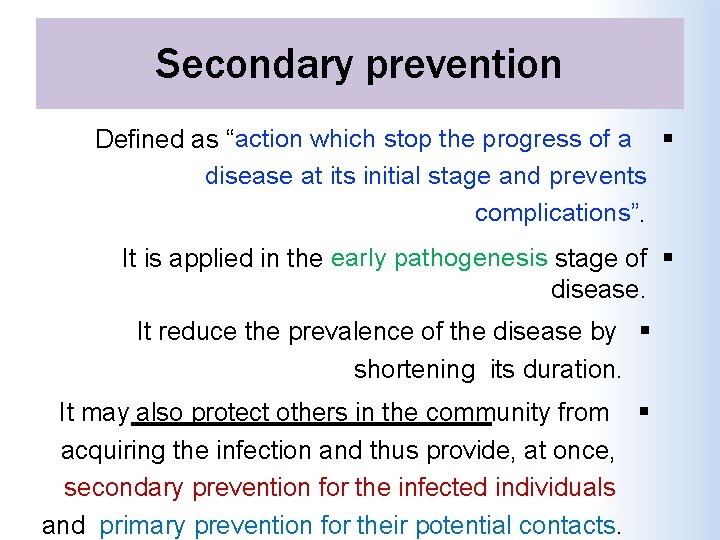 Secondary prevention

▪ Defined as “action which stop the progress of a disease at its initial stage and prevents complications”.

▪ It is applied in the early pathogenesis stage of disease.

▪ It reduce the prevalence of the disease by shortening its duration.

▪ It may also protect others in the community from acquiring the infection and thus provide, at once, secondary prevention for the infected individuals and primary prevention for their potential contacts.